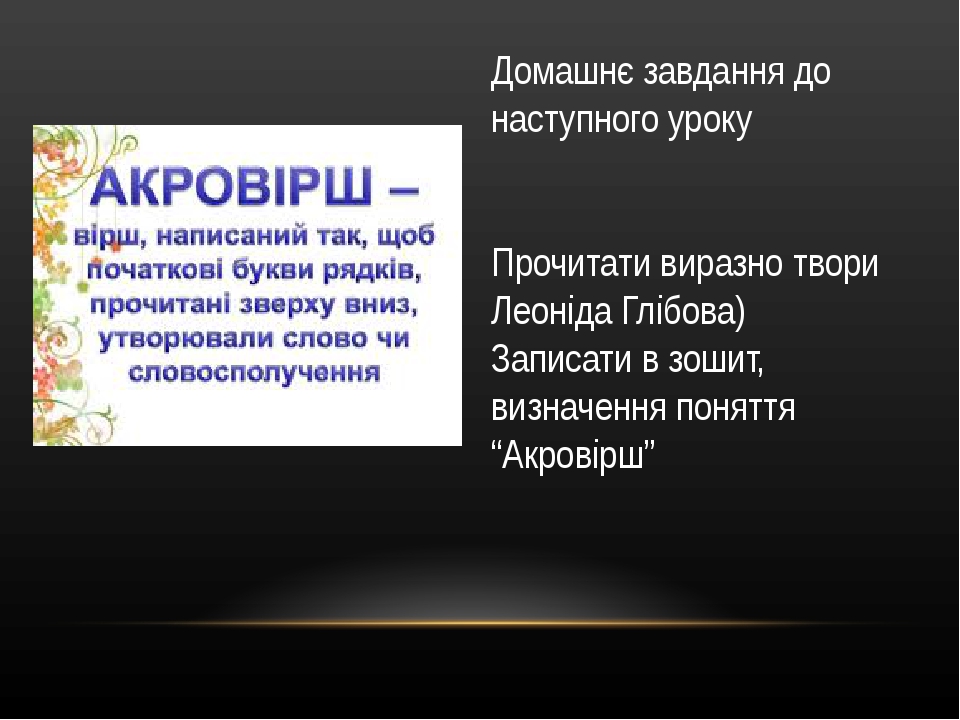 АКРОВІРШ – вірш, написаний так, щоб початкові букви рядків, прочитані зверху вниз, утворювали слово чи словосполучення

Домашнє завдання до наступного уроку

Прочитати виразно твори Леоніда Глібова)
Записати в зошит, визначення поняття “Акровірш”